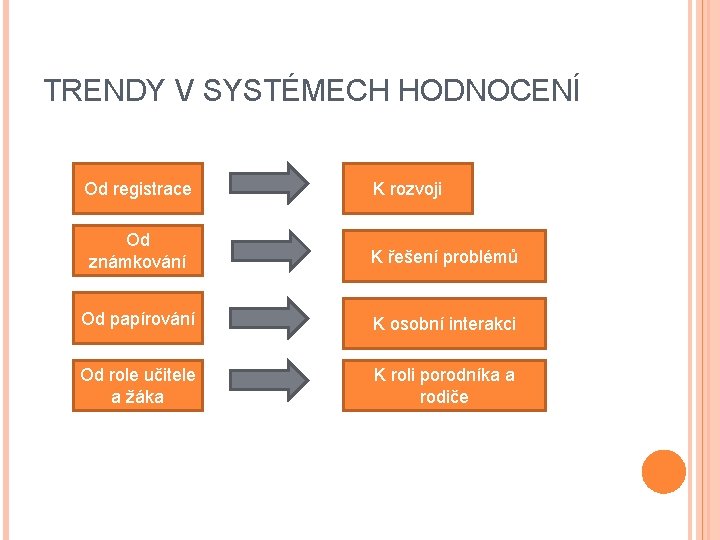 TRENDY V SYSTÉMECH HODNOCENÍ

Od registrace

K rozvoji

Od známkování

K řešení problémů

Od papírování

K osobní interakci

Od role učitele a žáka

K roli porodníka a rodiče